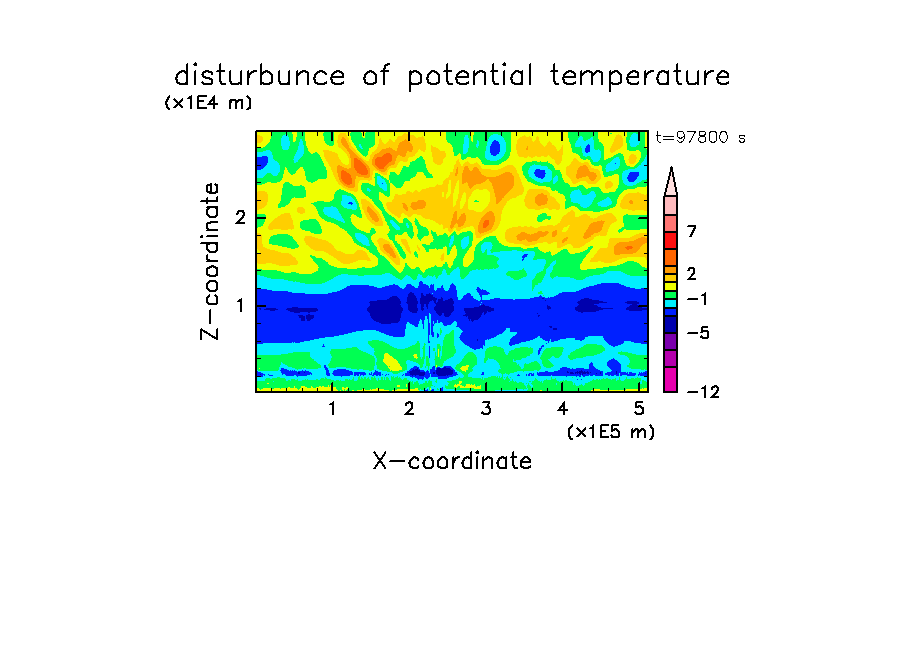 disturbunce of potential temperature

(x1E4 m)

t=97800 s

Z-coordinate

2

1

7

2

−1

−5

−12

1 2 3 4 5

(x1E5 m)

X-coordinate